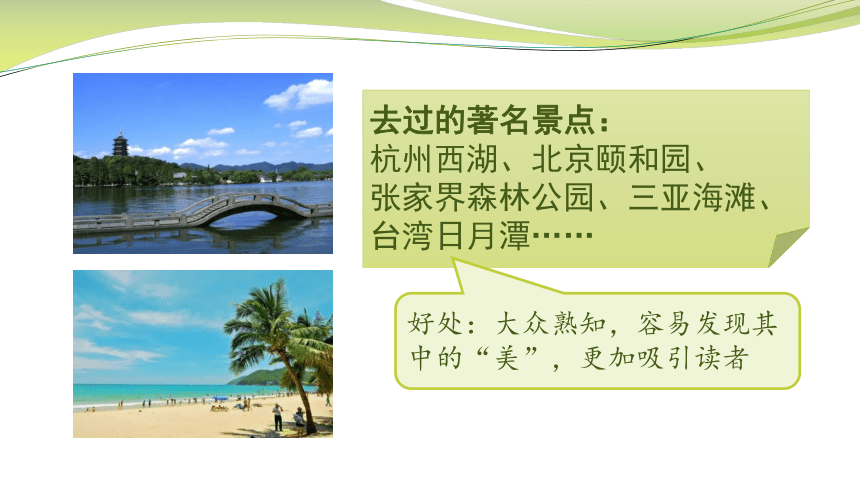 去过的著名景点：
杭州西湖、北京颐和园、张家界森林公园、三亚海滩、台湾日月潭……

好处：大众熟知，容易发现其中的“美”，更加吸引读者